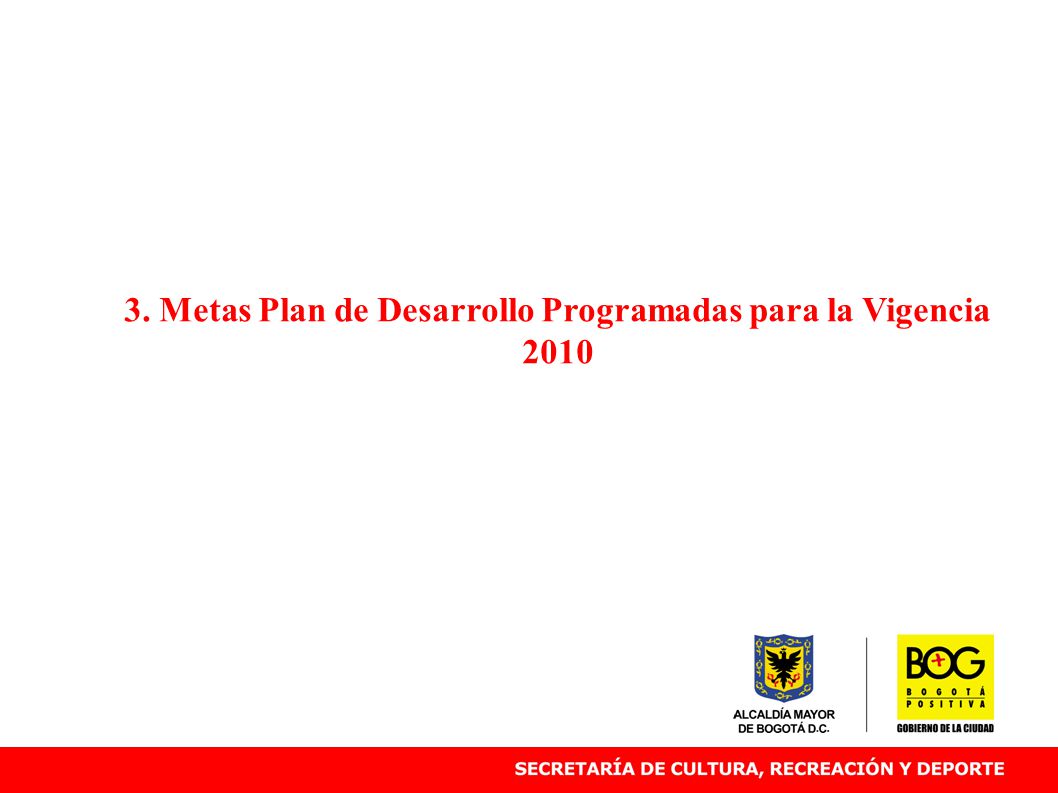 3. Metas Plan de Desarrollo Programadas para la Vigencia 2010

ALCALDÍA MAYOR DE BOGOTÁ D.C.

BOG
BOGOTÁ
POSITIVA
GOBIERNO DE LA CIUDAD

SECRETARÍA DE CULTURA, RECREACIÓN Y DEPORTE